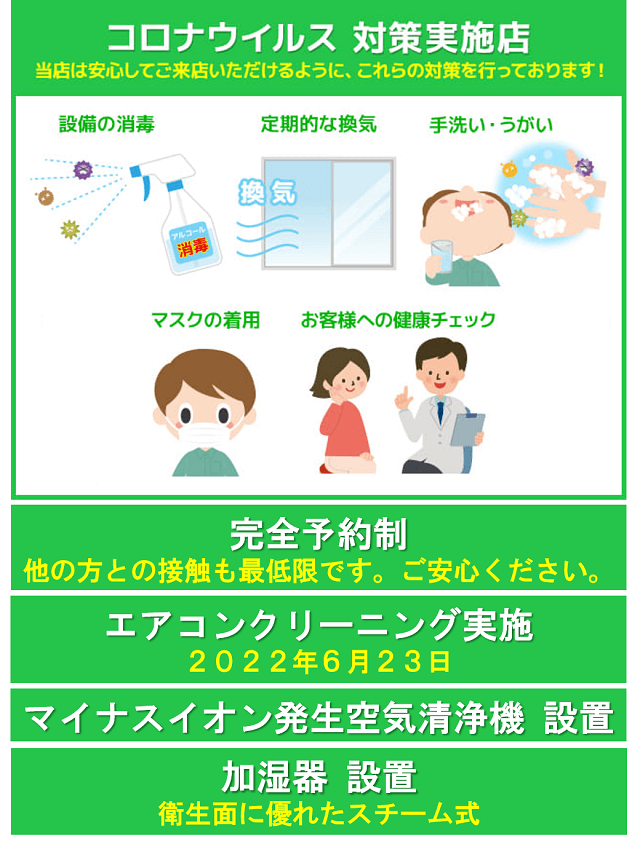 コロナウイルス 対策実施店
当店は安心してご来店いただけるように、これらの対策を行っております！

設備の消毒

アルコール
消毒

定期的な換気

換気

手洗い・うがい

マスクの着用

お客様への健康チェック

完全予約制
他の方との接触も最低限です。ご安心ください。

エアコンクリーニング実施
２０２２年６月２３日

マイナスイオン発生空気清浄機 設置

加湿器 設置
衛生面に優れたスチーム式